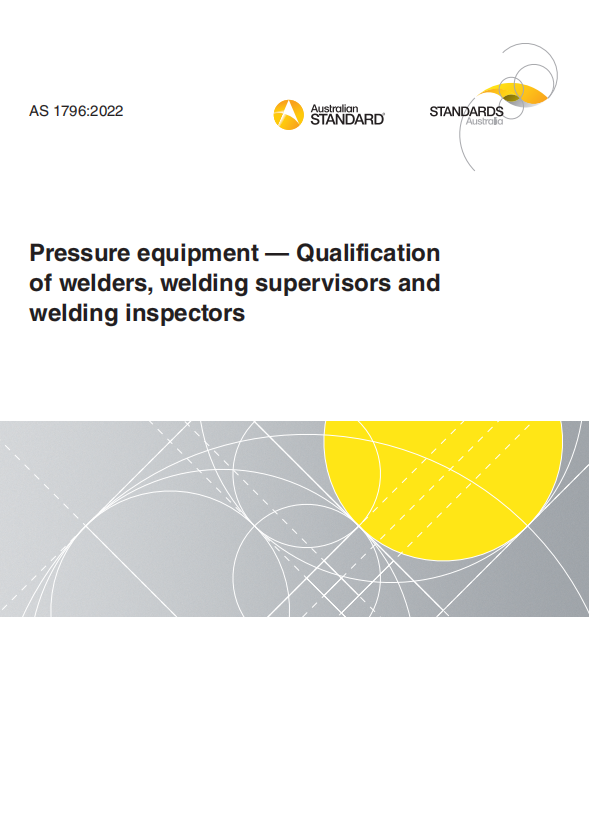 AS 1796:2022

Australian STANDARD®

STANDARDS Australia

Pressure equipment — Qualification of welders, welding supervisors and welding inspectors